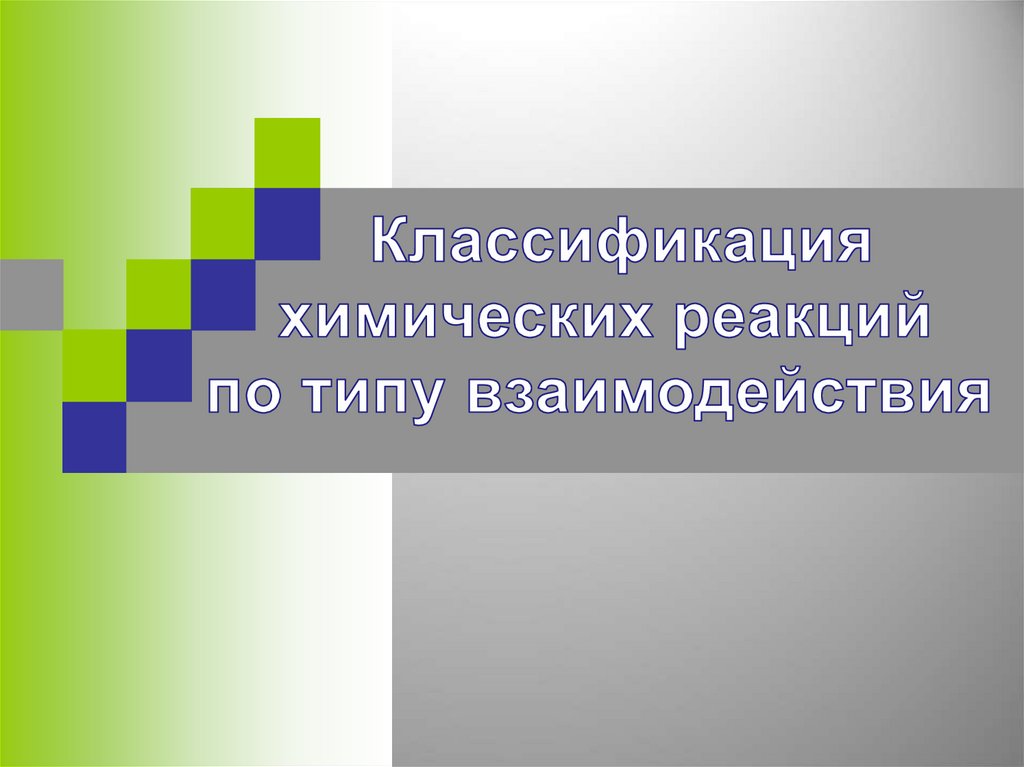 Классификация химических реакций по типу взаимодействия